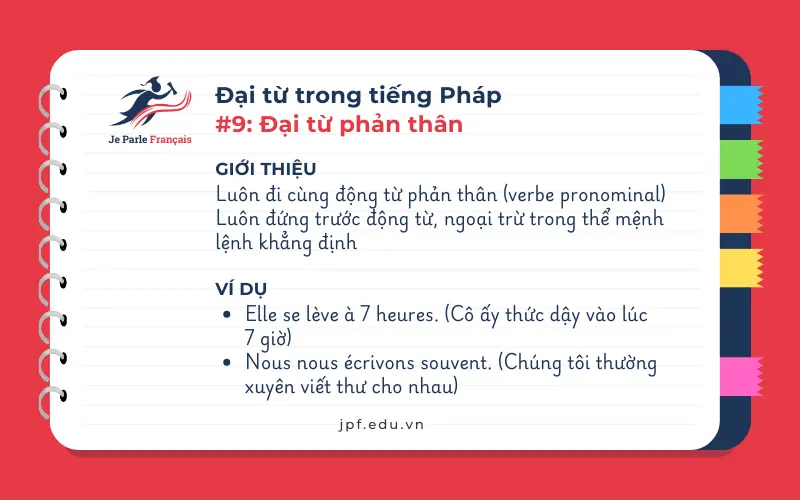 Je Parle Français

Đại từ trong tiếng Pháp
#9: Đại từ phản thân

GIỚI THIỆU
Luôn đi cùng động từ phản thân (verbe pronominal)
Luôn đứng trước động từ, ngoại trừ trong thể mệnh lệnh khẳng định

VÍ DỤ
• Elle se lève à 7 heures. (Cô ấy thức dậy vào lúc 7 giờ)
• Nous nous écrivons souvent. (Chúng tôi thường xuyên viết thư cho nhau)

jpf.edu.vn